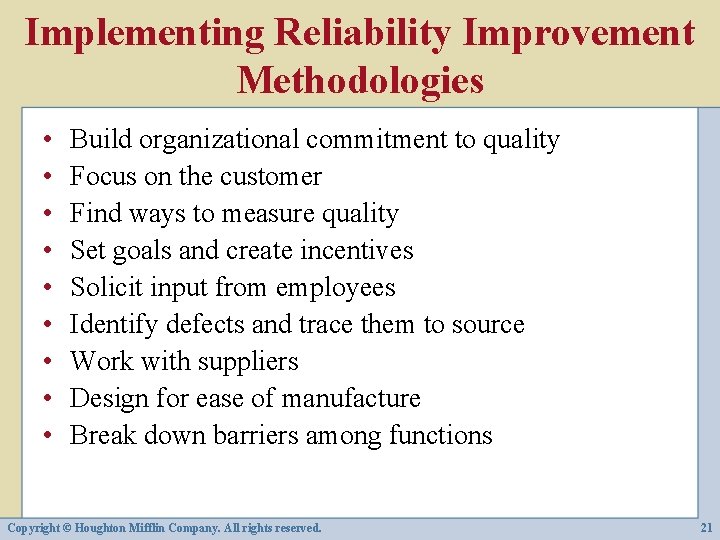 Implementing Reliability Improvement Methodologies

• Build organizational commitment to quality
• Focus on the customer
• Find ways to measure quality
• Set goals and create incentives
• Solicit input from employees
• Identify defects and trace them to source
• Work with suppliers
• Design for ease of manufacture
• Break down barriers among functions

Copyright © Houghton Mifflin Company. All rights reserved.

21